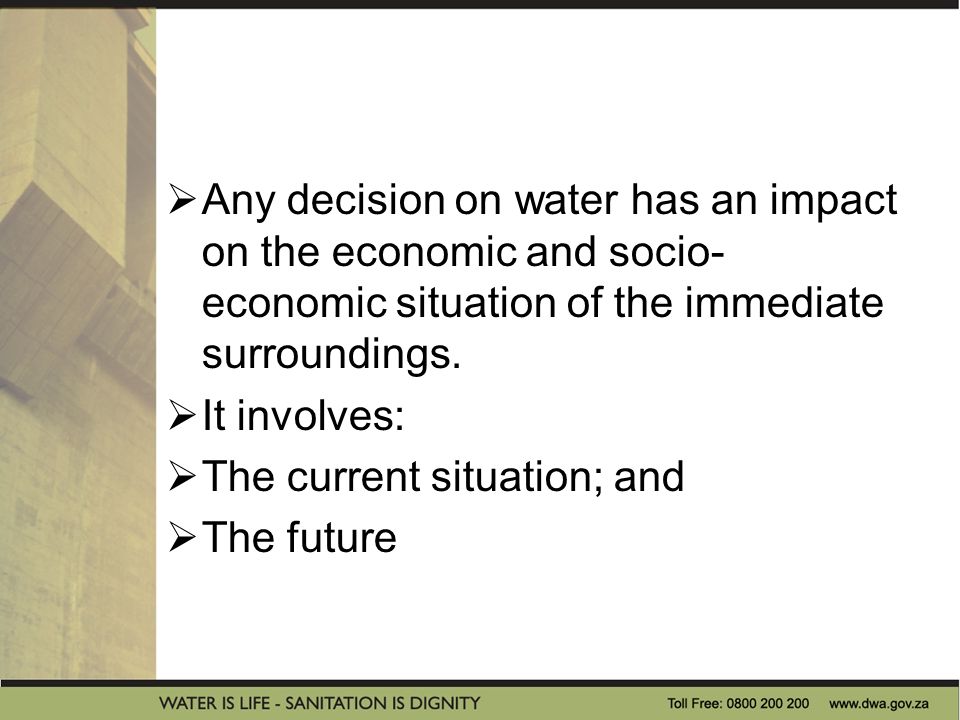 ➢ Any decision on water has an impact on the economic and socio-economic situation of the immediate surroundings.

➢ It involves:

➢ The current situation; and

➢ The future

WATER IS LIFE - SANITATION IS DIGNITY

Toll Free: 0800 200 200 www.dwa.gov.za